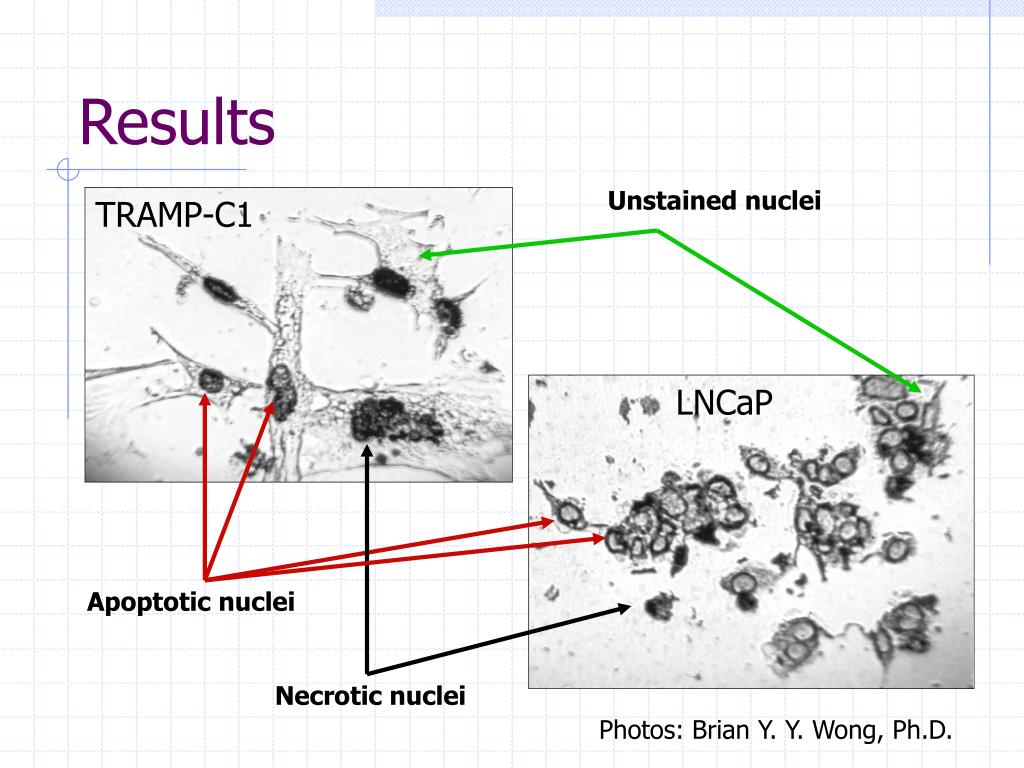 Results

TRAMP-C1

Unstained nuclei

LNCaP

Apoptotic nuclei

Necrotic nuclei

Photos: Brian Y. Y. Wong, Ph.D.